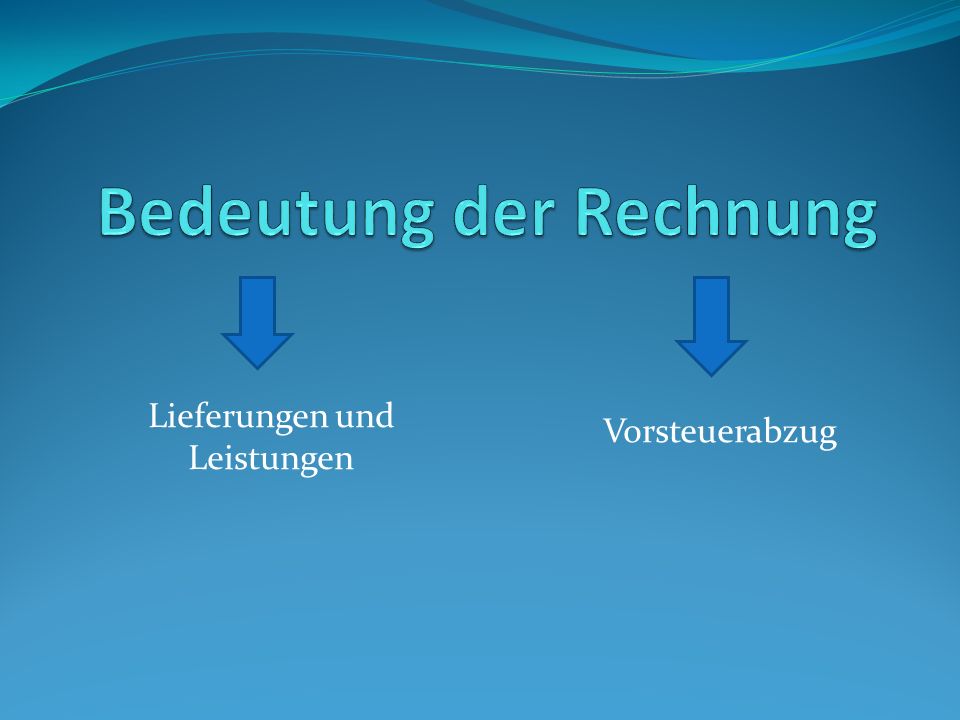 Bedeutung der Rechnung

Lieferungen und Leistungen

Vorsteuerabzug